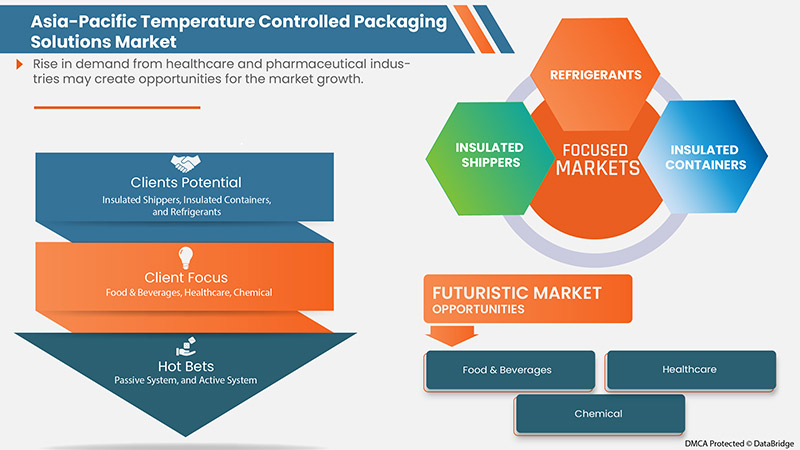 Asia-Pacific Temperature Controlled Packaging Solutions Market

Rise in demand from healthcare and pharmaceutical industries may create opportunities for the market growth.

Clients Potential
Insulated Shippers, Insulated Containers, and Refrigerants

Client Focus
Food & Beverages, Healthcare, Chemical

Hot Bets
Passive System, and Active System

REFRIGERANTS

INSULATED SHIPPERS

FOCUSED MARKETS

INSULATED CONTAINERS

FUTURISTIC MARKET
OPPORTUNITIES

Food & Beverages

Healthcare

Chemical

DMCA Protected © DataBridge